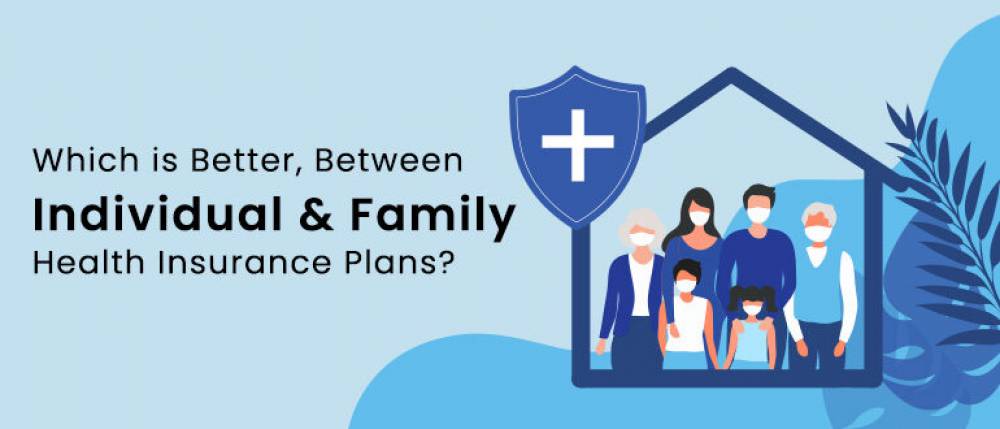 Which is Better, Between
Individual & Family
Health Insurance Plans?